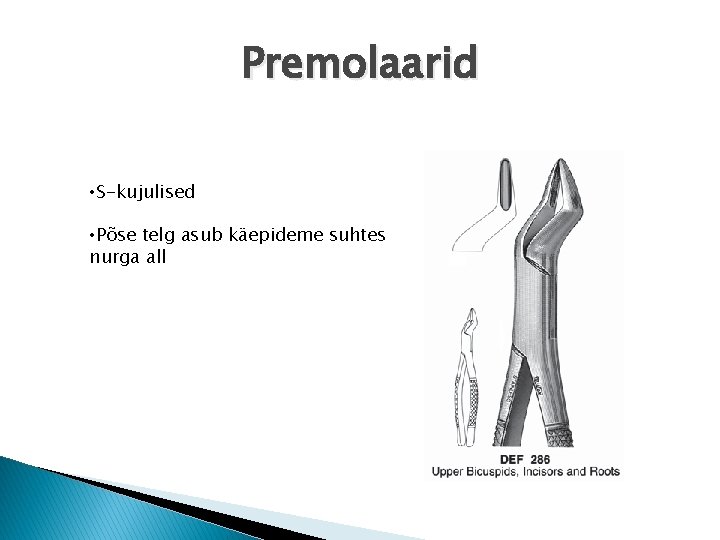 Premolaarid

•S-kujulised

•Põse telg asub käepideme suhtes nurga all

DEF 286
Upper Bicuspids, Incisors and Roots